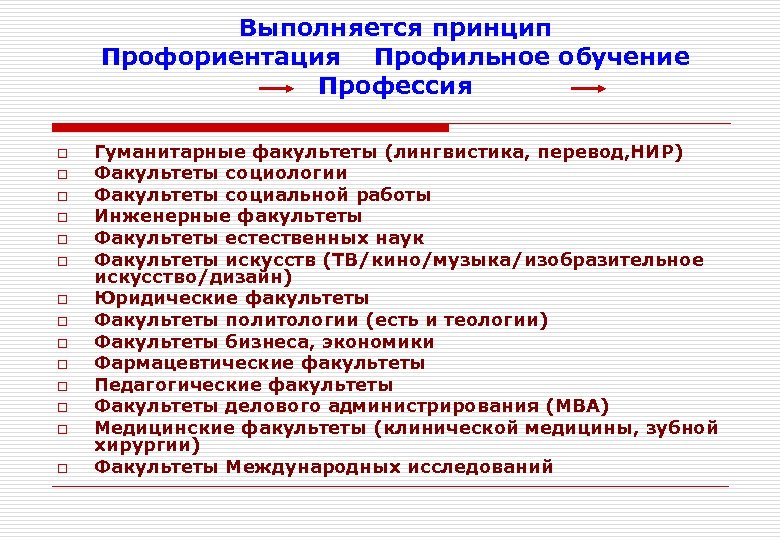 Выполняется принцип
Профориентация Профильное обучение
Профессия

Гуманитарные факультеты (лингвистика, перевод,НИР)
Факультеты социологии
Факультеты социальной работы
Инженерные факультеты
Факультеты естественных наук
Факультеты искусств (ТВ/кино/музыка/изобразительное искусство/дизайн)
Юридические факультеты
Факультеты политологии (есть и теологии)
Факультеты бизнеса, экономики
Фармацевтические факультеты
Педагогические факультеты
Факультеты делового администрирования (МВА)
Медицинские факультеты (клинической медицины, зубной хирургии)
Факультеты Международных исследований